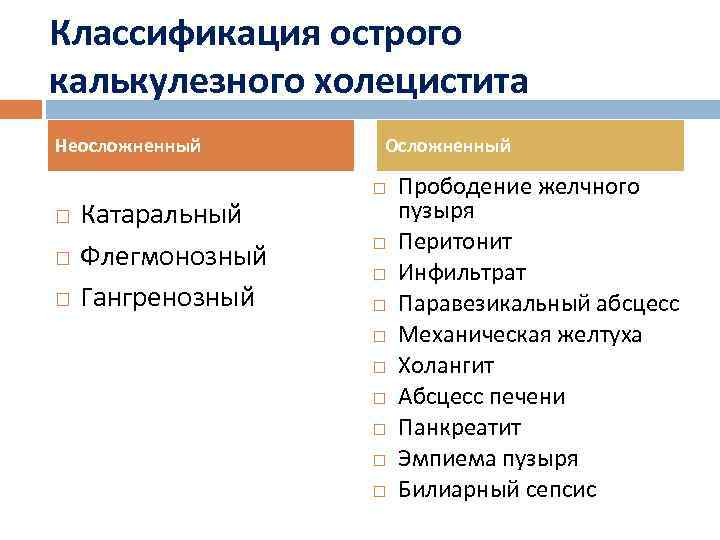 Классификация острого калькулезного холецистита

Неосложненный

□ Катаральный
□ Флегмонозный
□ Гангренозный

Осложненный

□ Прободение желчного пузыря
□ Перитонит
□ Инфильтрат
□ Паравезикальный абсцесс
□ Механическая желтуха
□ Холангит
□ Абсцесс печени
□ Панкреатит
□ Эмпиема пузыря
□ Билиарный сепсис